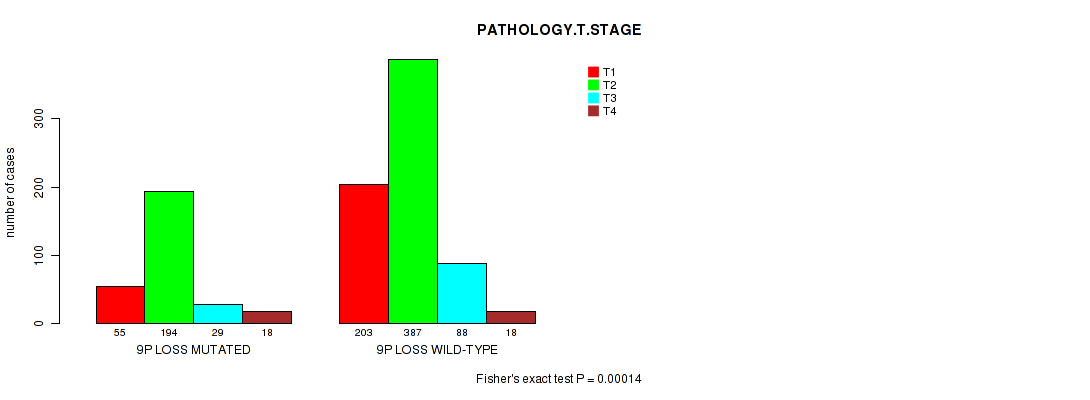 PATHOLOGY.T.STAGE

T1
T2
T3
T4

number of cases

0
100
200
300

55
194
29
18
9P LOSS MUTATED

203
387
88
18
9P LOSS WILD-TYPE

Fisher's exact test P = 0.00014